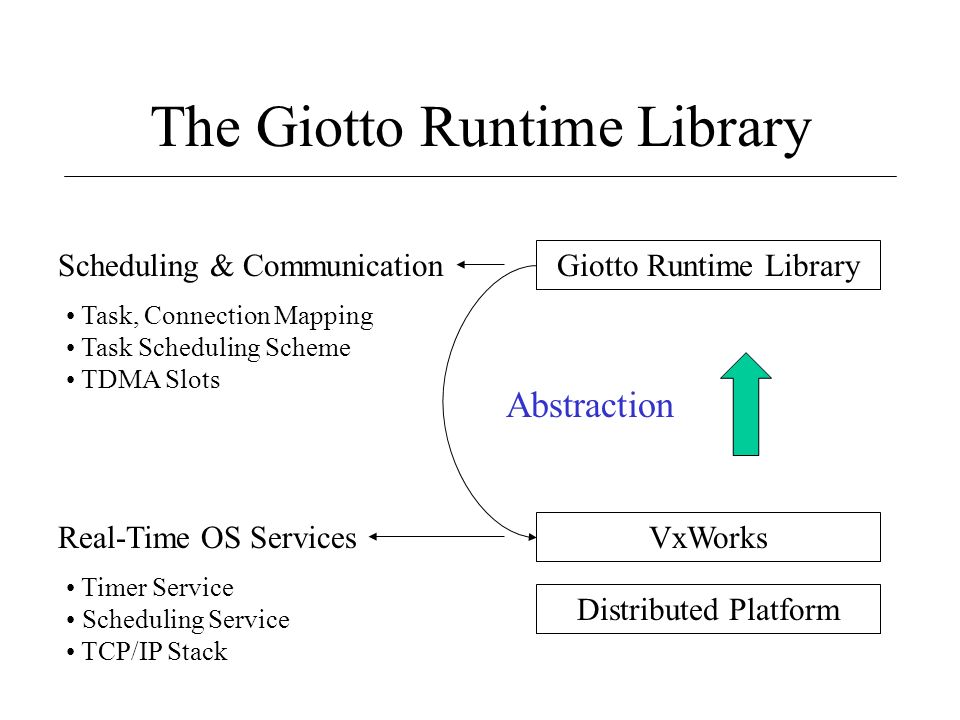 The Giotto Runtime Library

Scheduling & Communication

• Task, Connection Mapping
• Task Scheduling Scheme
• TDMA Slots

Giotto Runtime Library

Abstraction

Real-Time OS Services

• Timer Service
• Scheduling Service
• TCP/IP Stack

VxWorks

Distributed Platform